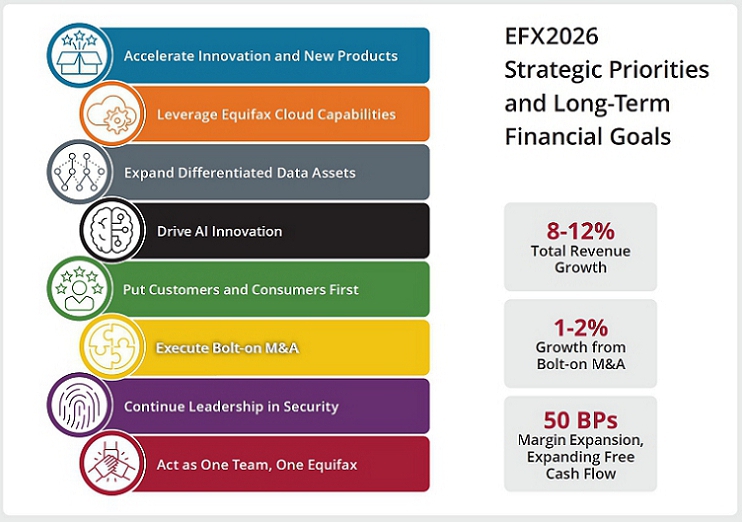 Accelerate Innovation and New Products

Leverage Equifax Cloud Capabilities

Expand Differentiated Data Assets

Drive AI Innovation

Put Customers and Consumers First

Execute Bolt-on M&A

Continue Leadership in Security

Act as One Team, One Equifax

EFX2026 Strategic Priorities and Long-Term Financial Goals

8-12%
Total Revenue Growth

1-2%
Growth from Bolt-on M&A

50 BPs
Margin Expansion, Expanding Free Cash Flow